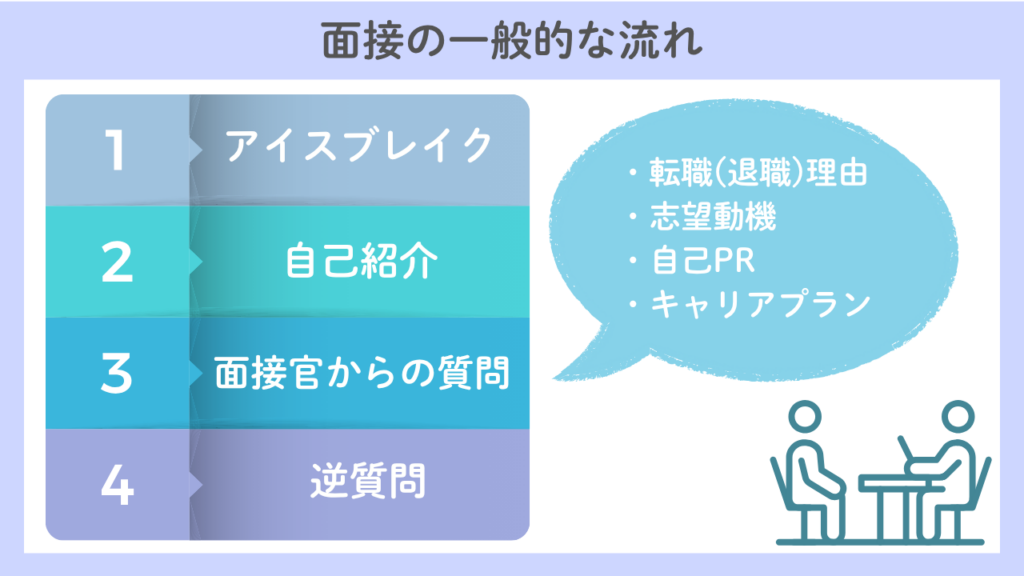 面接の一般的な流れ

1 アイスブレイク
2 自己紹介
3 面接官からの質問
4 逆質問

・転職(退職)理由
・志望動機
・自己PR
・キャリアプラン